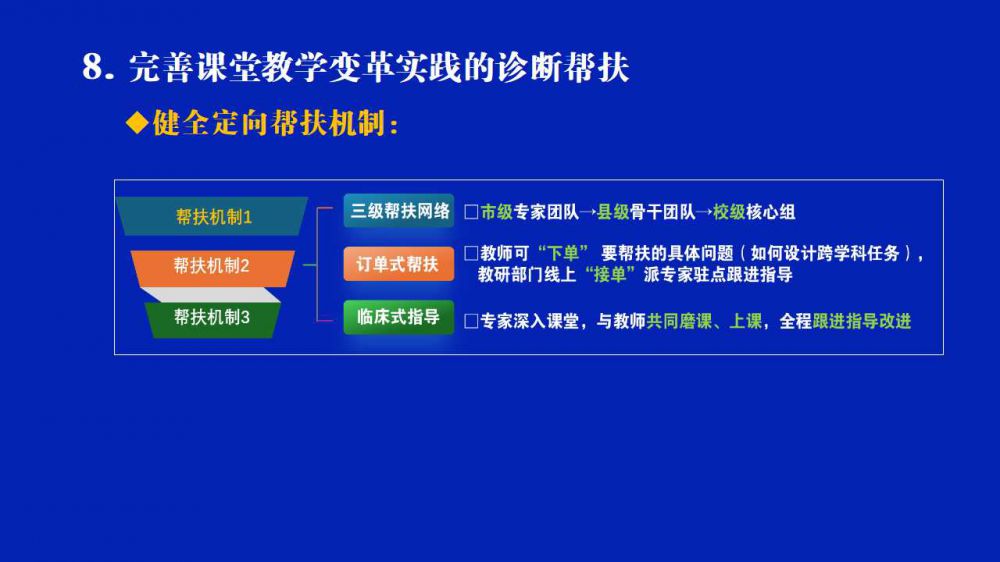 8. 完善课堂教学变革实践的诊断帮扶

◆健全定向帮扶机制：

帮扶机制1

帮扶机制2

帮扶机制3

三级帮扶网络

□市级专家团队→县级骨干团队→校级核心组

订单式帮扶

□教师可“下单”要帮扶的具体问题（如何设计跨学科任务），教研部门线上“接单”派专家驻点跟进指导

临床式指导

□专家深入课堂，与教师共同磨课、上课，全程跟进指导改进